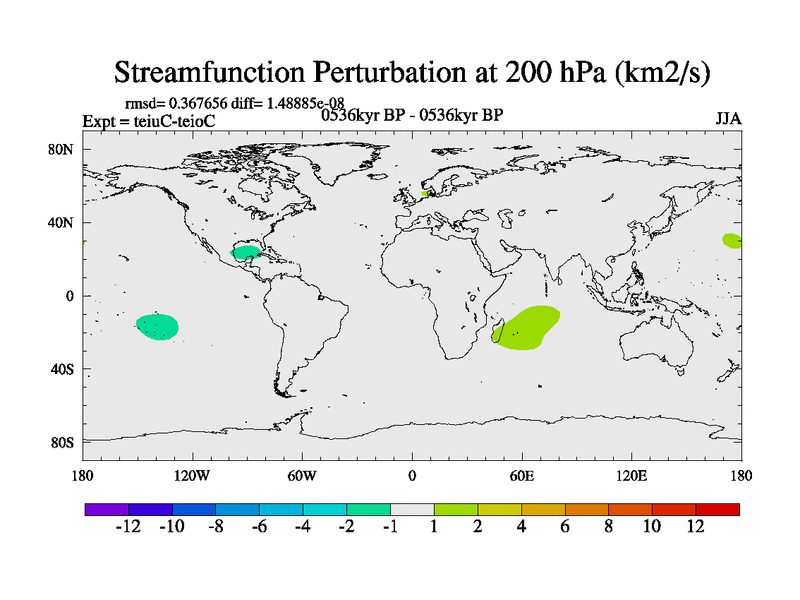 Streamfunction Perturbation at 200 hPa (km2/s)

rmsd= 0.367656 diff= 1.48885e-08

Expt = teiuC-teioC

0536kyr BP - 0536kyr BP

JJA

80N
40N
0
40S
80S

180
120W
60W
0
60E
120E
180

-12 -10 -8 -6 -4 -2 -1 1 2 4 6 8 10 12